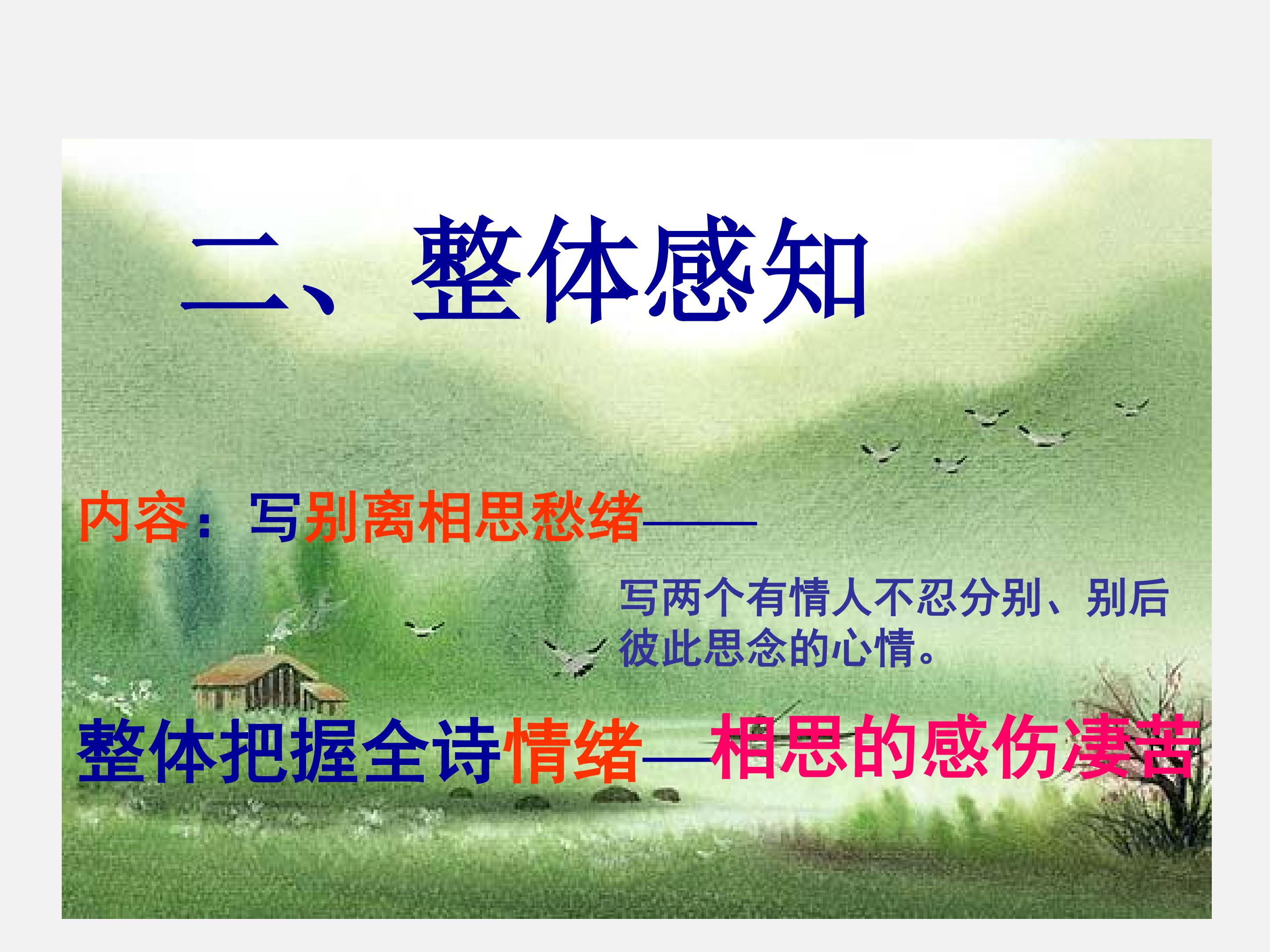 二、整体感知

内容：写别离相思愁绪——

写两个有情人不忍分别、别后彼此思念的心情。

整体把握全诗情绪—相思的感伤凄苦